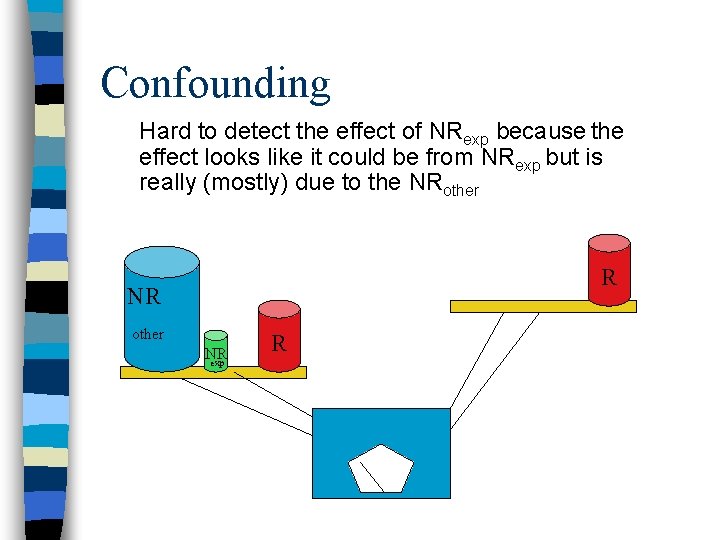 Confounding

Hard to detect the effect of $NR_{exp}$ because the effect looks like it could be from $NR_{exp}$ but is really (mostly) due to the $NR_{other}$

NR
other
NR
exp
R
R